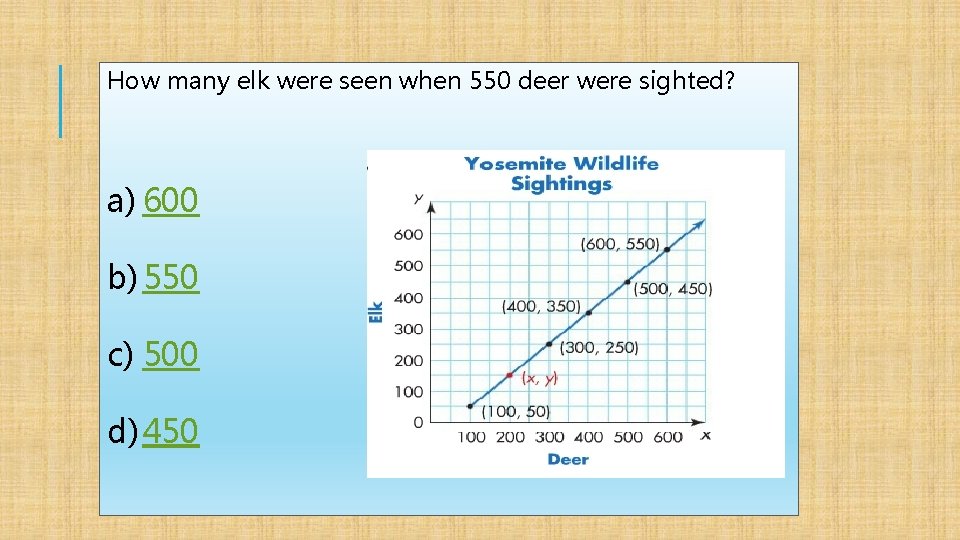 How many elk were seen when 550 deer were sighted?

a) 600

b) 550

c) 500

d) 450

Yosemite Wildlife Sightings

y

600
500
400
300
200
100
0

Elk

(600, 550)
(500, 450)
(400, 350)
(300, 250)
(x, y)
(100, 50)

100 200 300 400 500 600 x

Deer